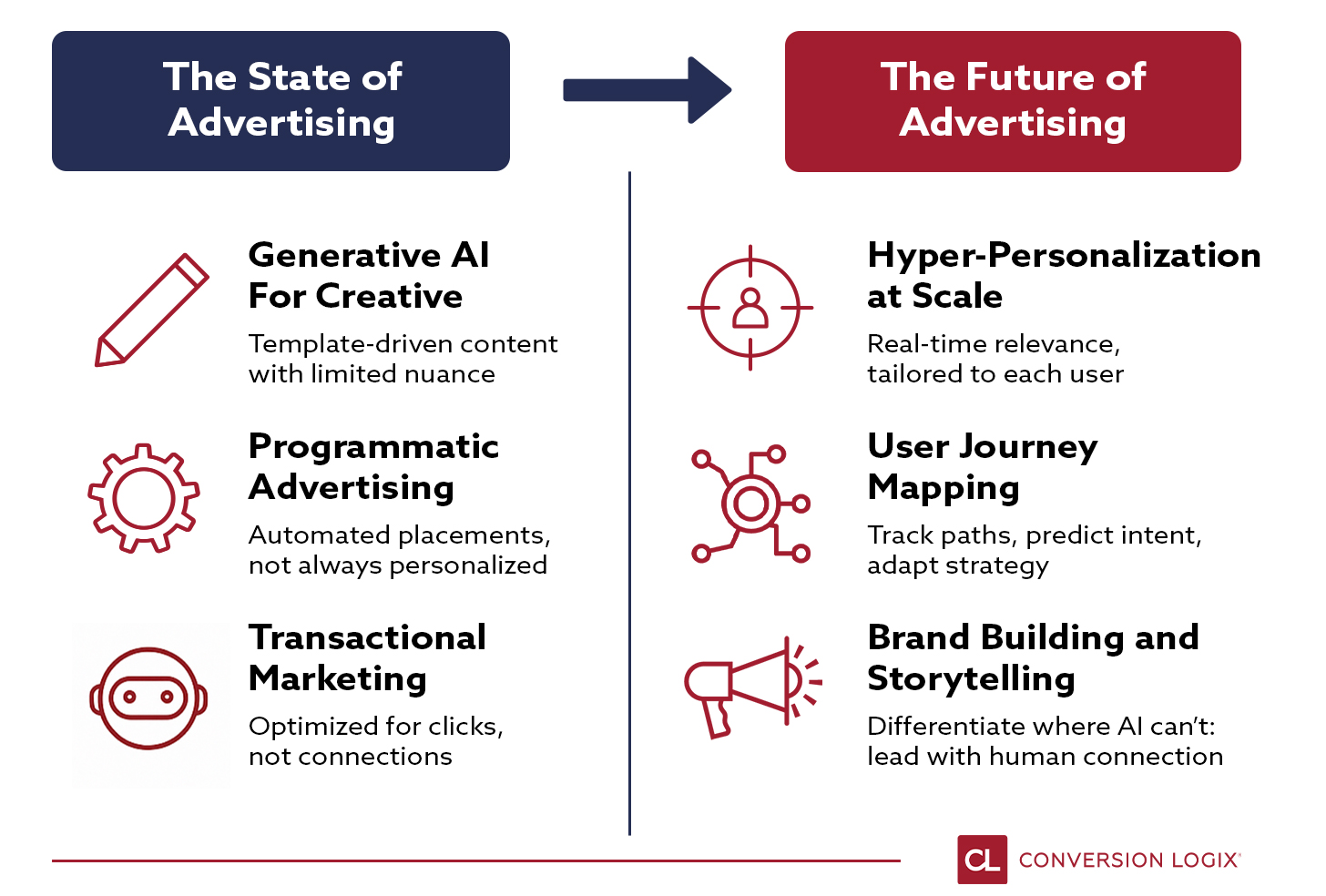 The State of Advertising

Generative AI For Creative

Template-driven content with limited nuance

Programmatic Advertising

Automated placements, not always personalized

Transactional Marketing

Optimized for clicks, not connections

The Future of Advertising

Hyper-Personalization at Scale

Real-time relevance, tailored to each user

User Journey Mapping

Track paths, predict intent, adapt strategy

Brand Building and Storytelling

Differentiate where AI can't: lead with human connection

CL CONVERSION LOGIX